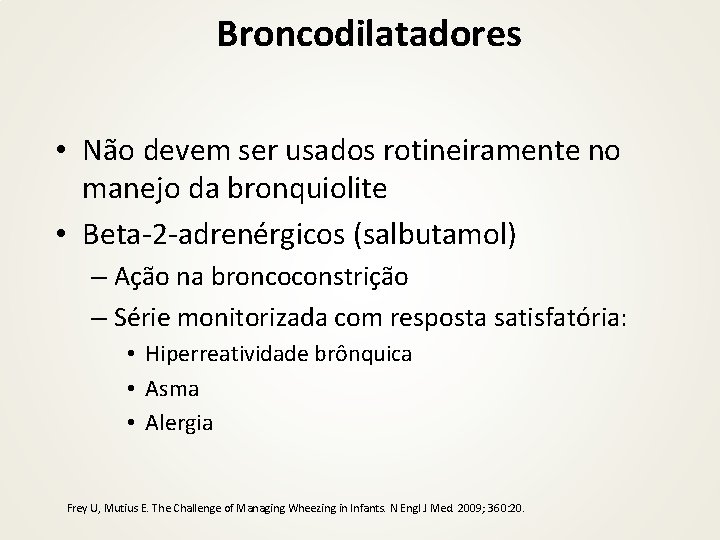 Broncodilatadores

• Não devem ser usados rotineiramente no manejo da bronquiolite
• Beta-2-adrenérgicos (salbutamol)
– Ação na broncoconstrição
– Série monitorizada com resposta satisfatória:
• Hiperreatividade brônquica
• Asma
• Alergia

Frey U, Mutius E. The Challenge of Managing Wheezing in Infants. N Engl J Med. 2009; 360:20.